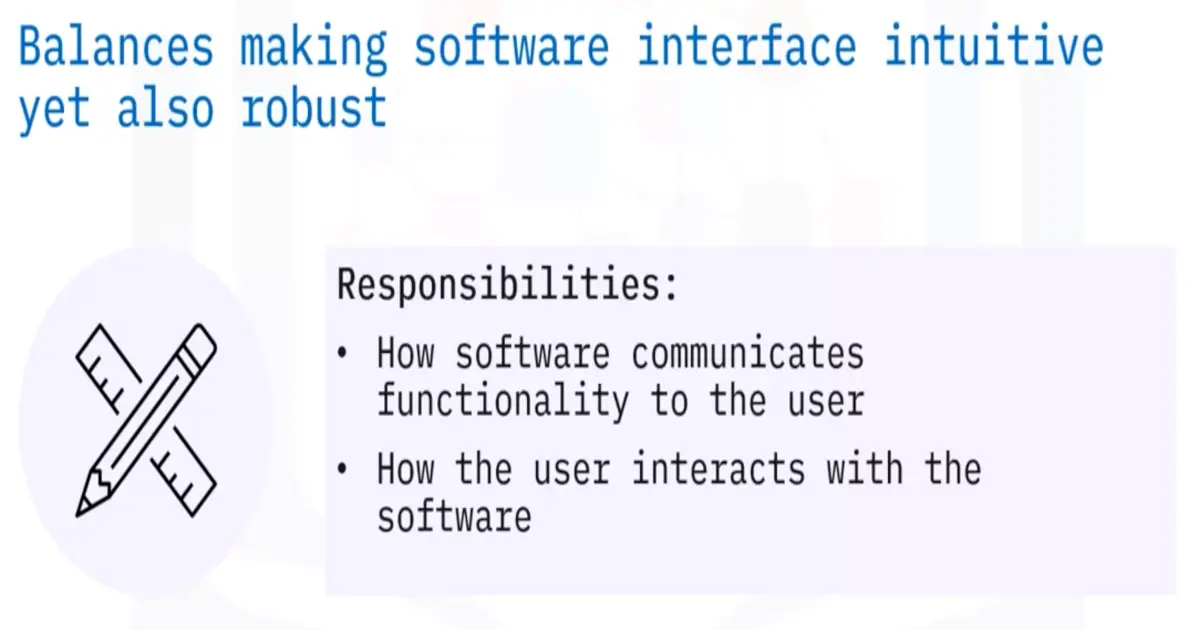 Balances making software interface intuitive yet also robust

Responsibilities:

• How software communicates functionality to the user

• How the user interacts with the software